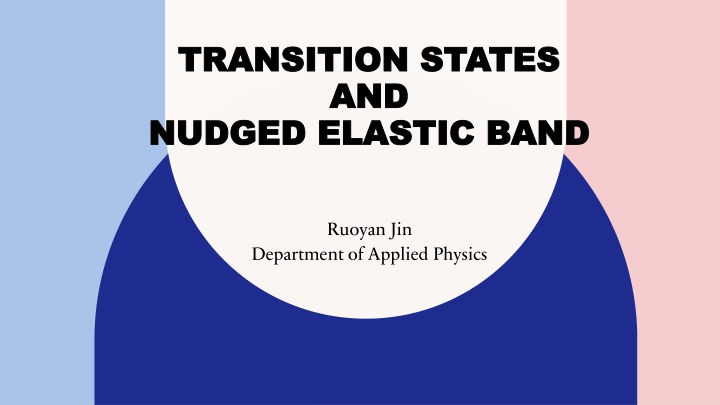 TRANSITION STATES
AND
NUDGED ELASTIC BAND

Ruoyan Jin
Department of Applied Physics